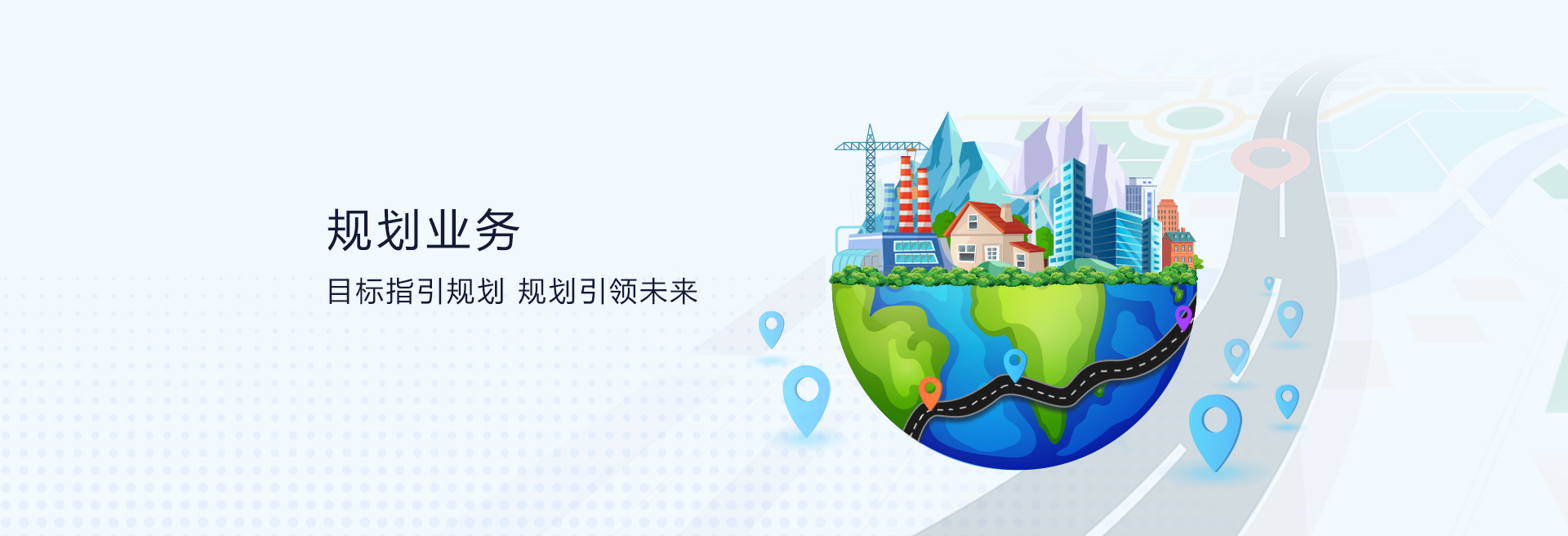 规划业务

目标指引规划 规划引领未来